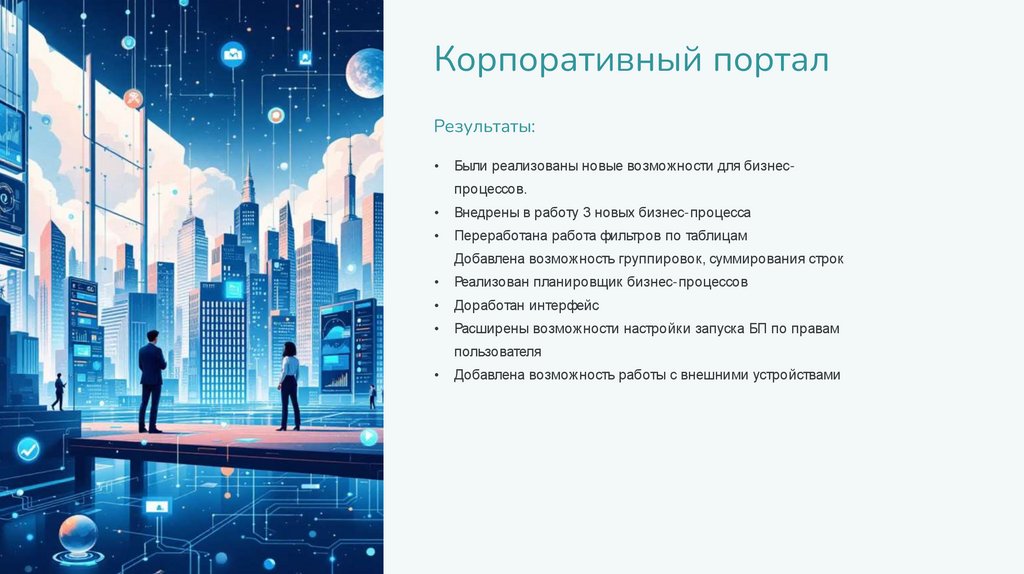 Корпоративный портал

Результаты:

• Были реализованы новые возможности для бизнес-процессов.
• Внедрены в работу 3 новых бизнес-процесса
• Переработана работа фильтров по таблицам
Добавлена возможность группировок, суммирования строк
• Реализован планировщик бизнес-процессов
• Доработан интерфейс
• Расширены возможности настройки запуска БП по правам пользователя
• Добавлена возможность работы с внешними устройствами